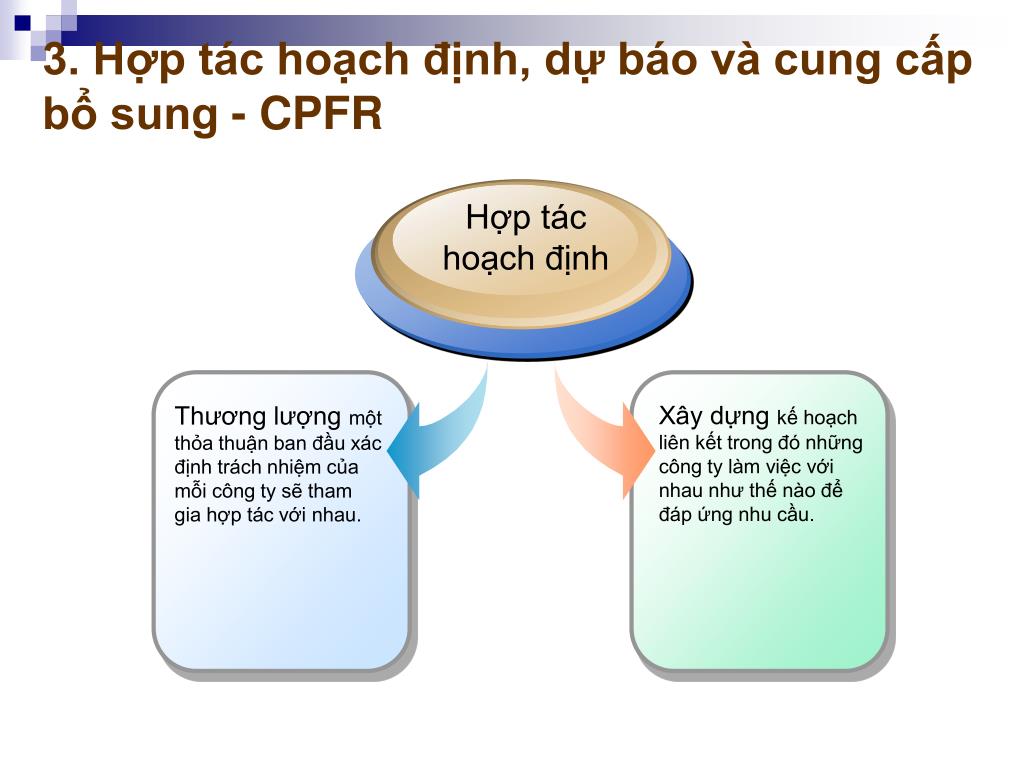 3. Hợp tác hoạch định, dự báo và cung cấp bổ sung - CPFR

Hợp tác hoạch định

Thương lượng một thỏa thuận ban đầu xác định trách nhiệm của mỗi công ty sẽ tham gia hợp tác với nhau.

Xây dựng kế hoạch liên kết trong đó những công ty làm việc với nhau như thế nào để đáp ứng nhu cầu.